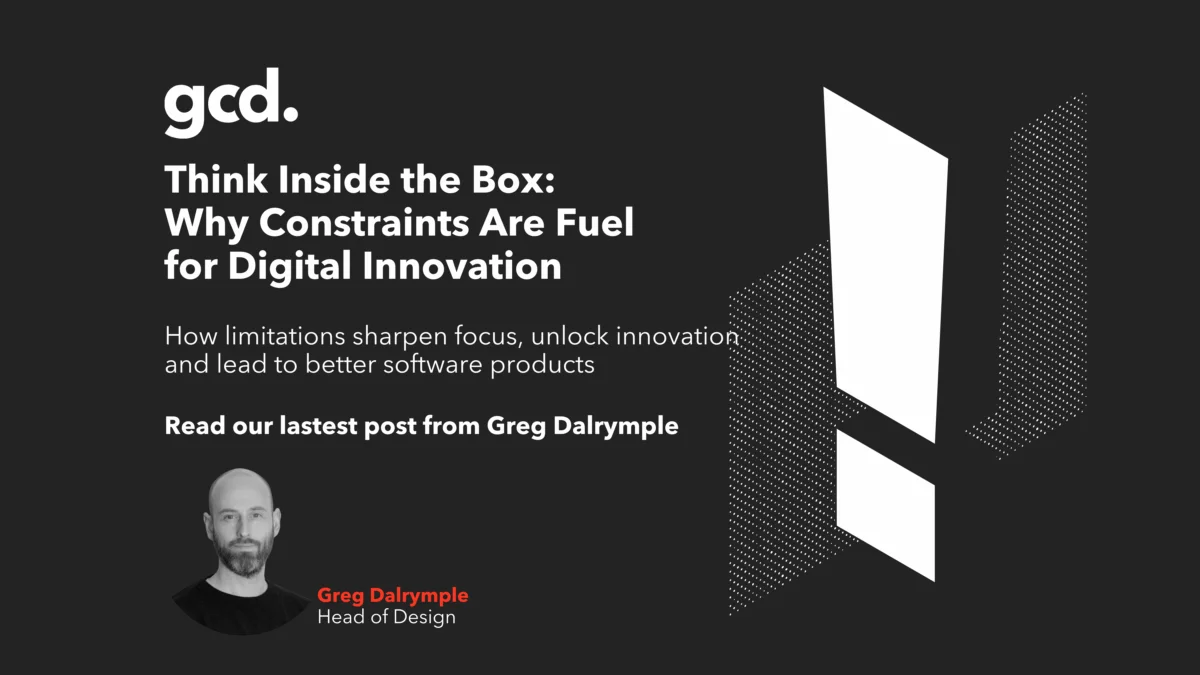 gcd.

Think Inside the Box: Why Constraints Are Fuel for Digital Innovation

How limitations sharpen focus, unlock innovation and lead to better software products

Read our lastest post from Greg Dalrymple

Greg Dalrymple
Head of Design